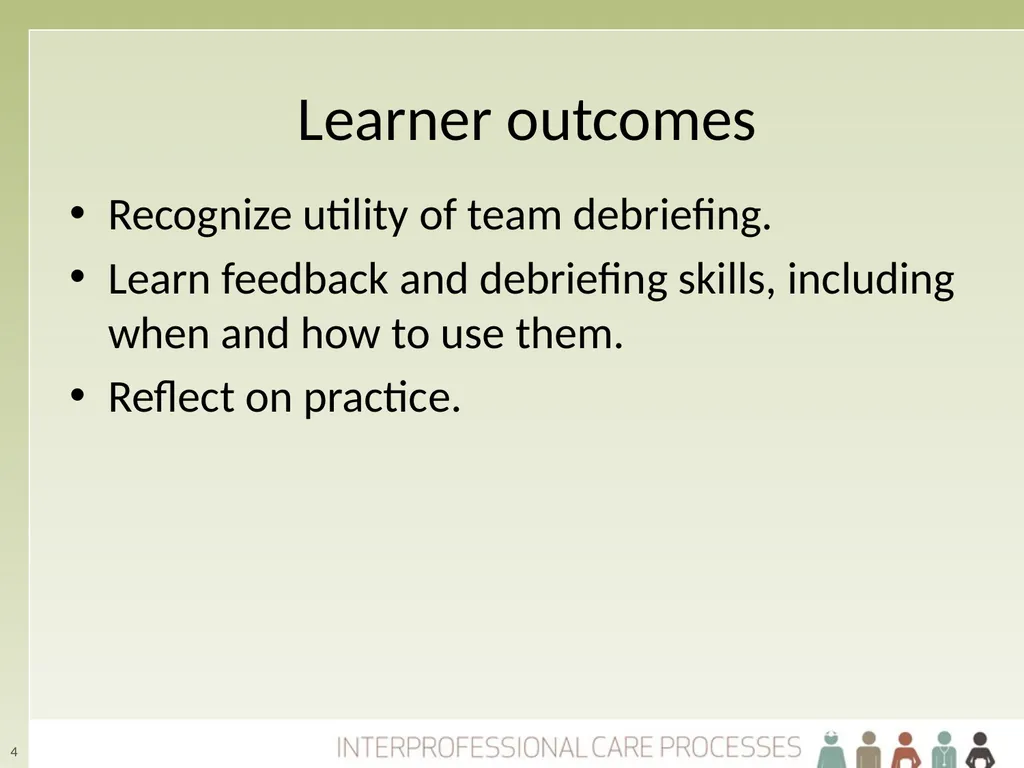 Learner outcomes

• Recognize utility of team debriefing.
• Learn feedback and debriefing skills, including when and how to use them.
• Reflect on practice.

4

INTERPROFESSIONAL CARE PROCESSES